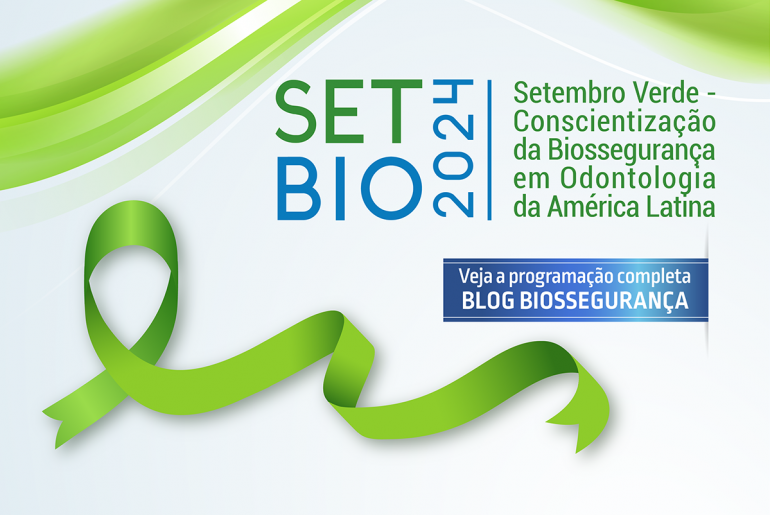 SET
BIO
2024

Setembro Verde - Conscientização da Biossegurança em Odontologia da América Latina

Veja a programação completa
BLOG BIOSSEGURANÇA